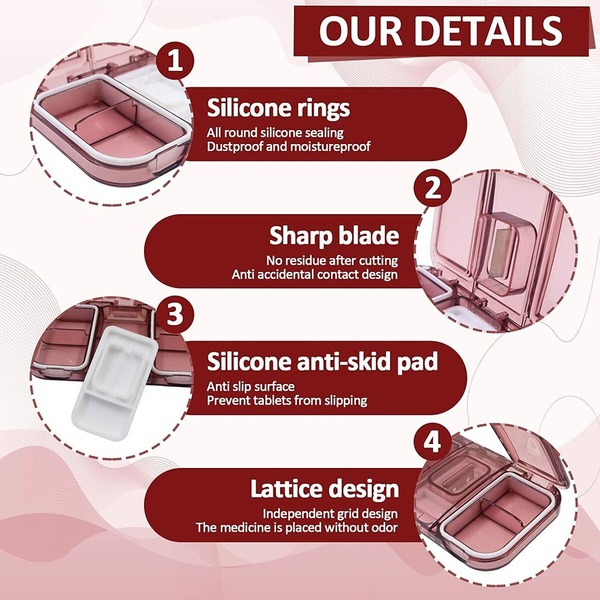 OUR DETAILS

1

Silicone rings
All round silicone sealing
Dustproof and moistureproof

2

Sharp blade
No residue after cutting
Anti accidental contact design

3

Silicone anti-skid pad
Anti slip surface
Prevent tablets from slipping

4

Lattice design
Independent grid design
The medicine is placed without odor